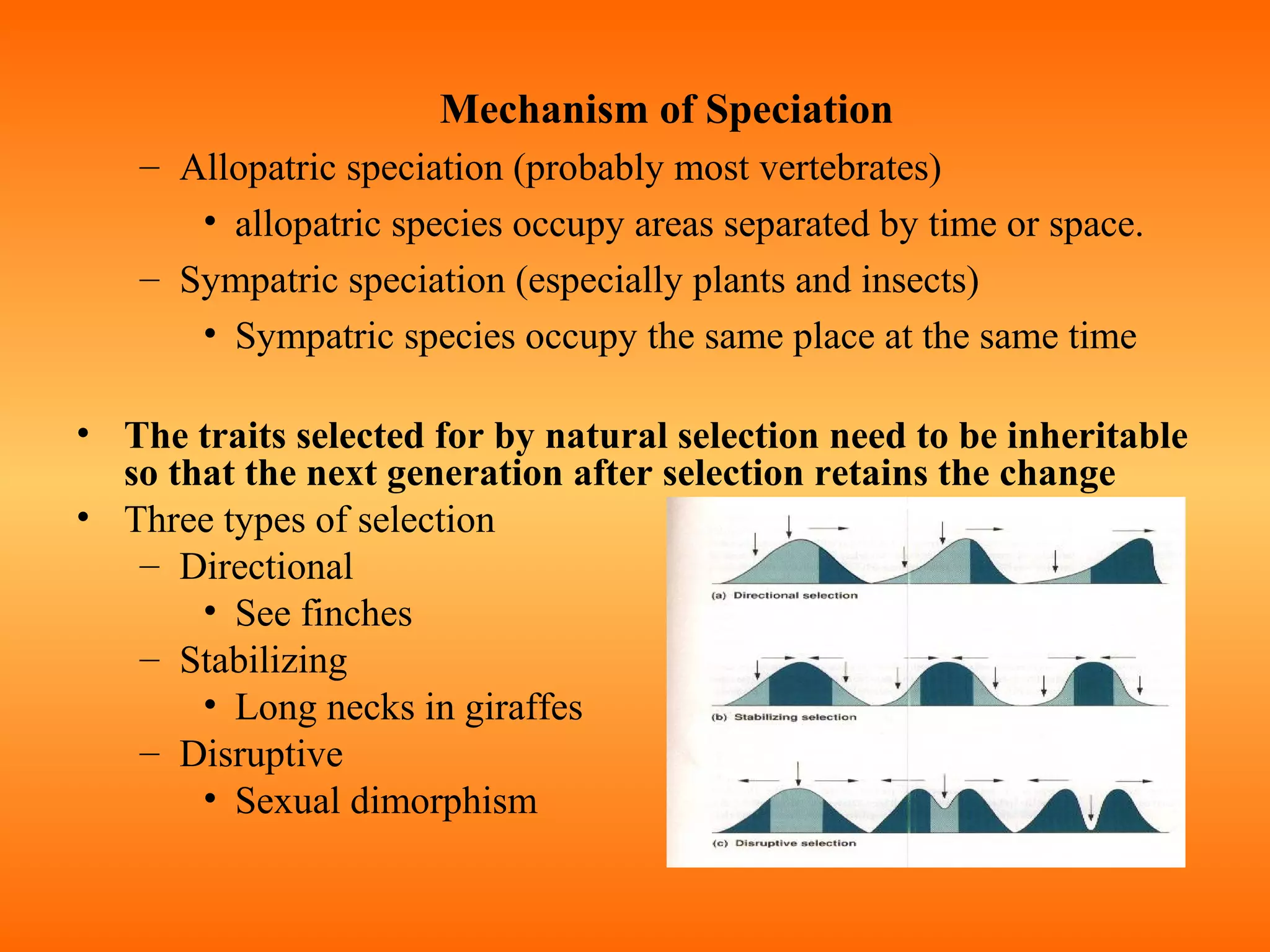 Mechanism of Speciation

– Allopatric speciation (probably most vertebrates)

• allopatric species occupy areas separated by time or space.

– Sympatric speciation (especially plants and insects)

• Sympatric species occupy the same place at the same time

• The traits selected for by natural selection need to be inheritable so that the next generation after selection retains the change

• Three types of selection

– Directional

• See finches

– Stabilizing

• Long necks in giraffes

– Disruptive

• Sexual dimorphism

(a) Directional selection

(b) Stabilizing selection

(c) Disruptive selection